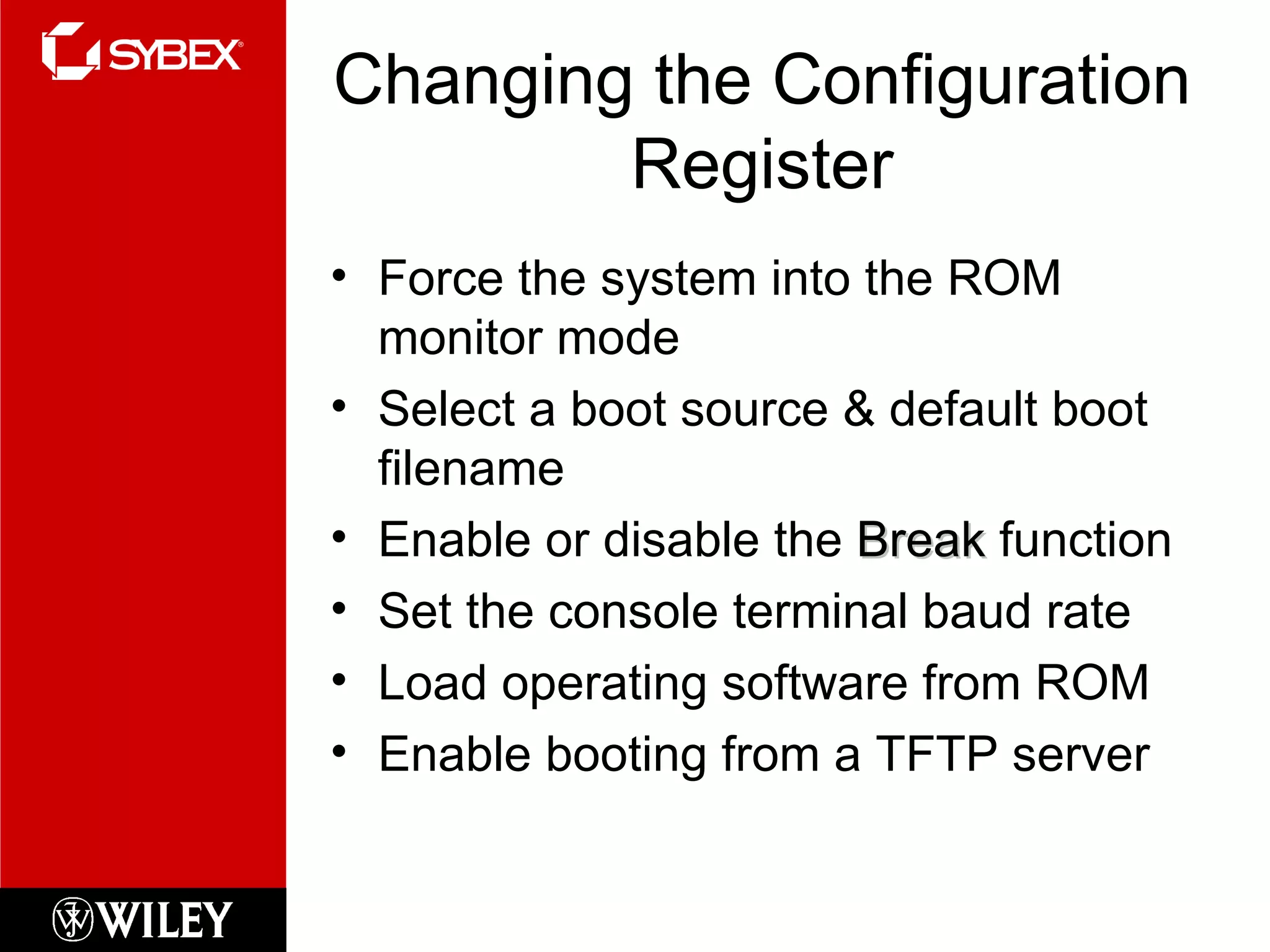 SYBEX®

Changing the Configuration Register

• Force the system into the ROM monitor mode
• Select a boot source & default boot filename
• Enable or disable the Break function
• Set the console terminal baud rate
• Load operating software from ROM
• Enable booting from a TFTP server

WILEY